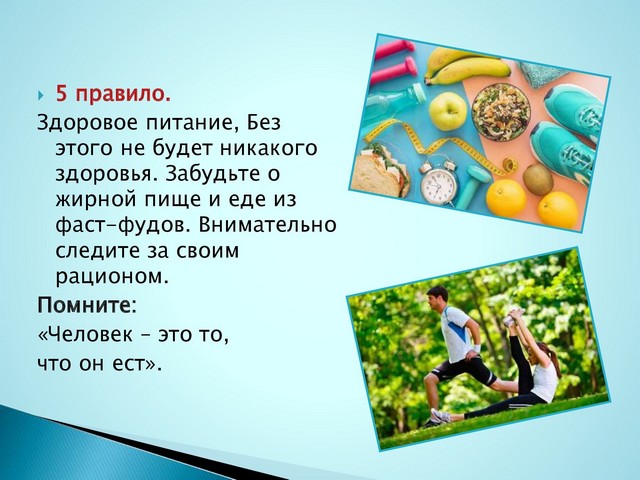 5 правило.

Здоровое питание, Без этого не будет никакого здоровья. Забудьте о жирной пище и еде из фаст-фудов. Внимательно следите за своим рационом.

Помните:

«Человек – это то,

что он ест».